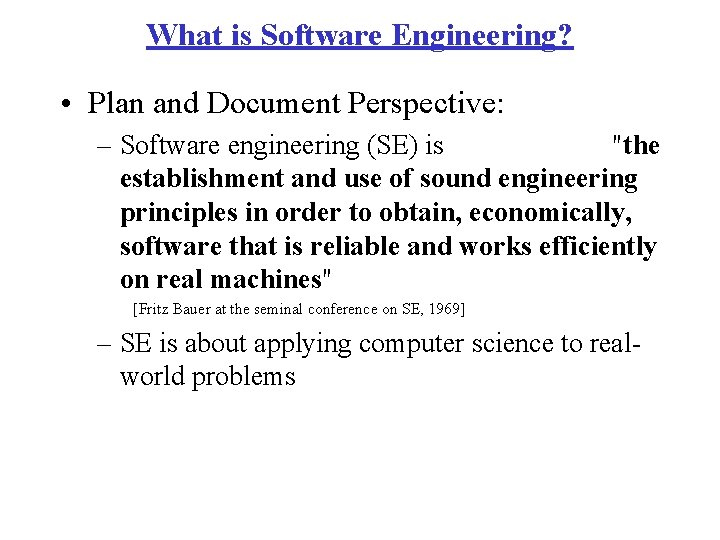 What is Software Engineering?

• Plan and Document Perspective:

– Software engineering (SE) is "the establishment and use of sound engineering principles in order to obtain, economically, software that is reliable and works efficiently on real machines"

[Fritz Bauer at the seminal conference on SE, 1969]

– SE is about applying computer science to real-world problems